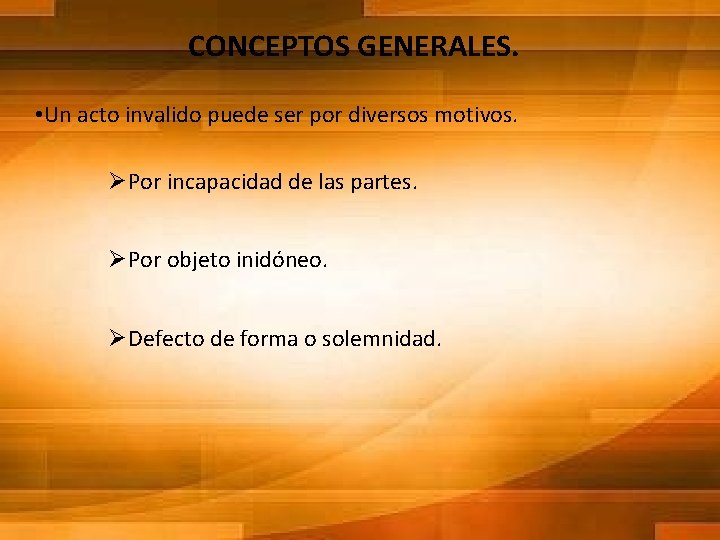 CONCEPTOS GENERALES.

•Un acto invalido puede ser por diversos motivos.

➢Por incapacidad de las partes.

➢Por objeto inidóneo.

➢Defecto de forma o solemnidad.